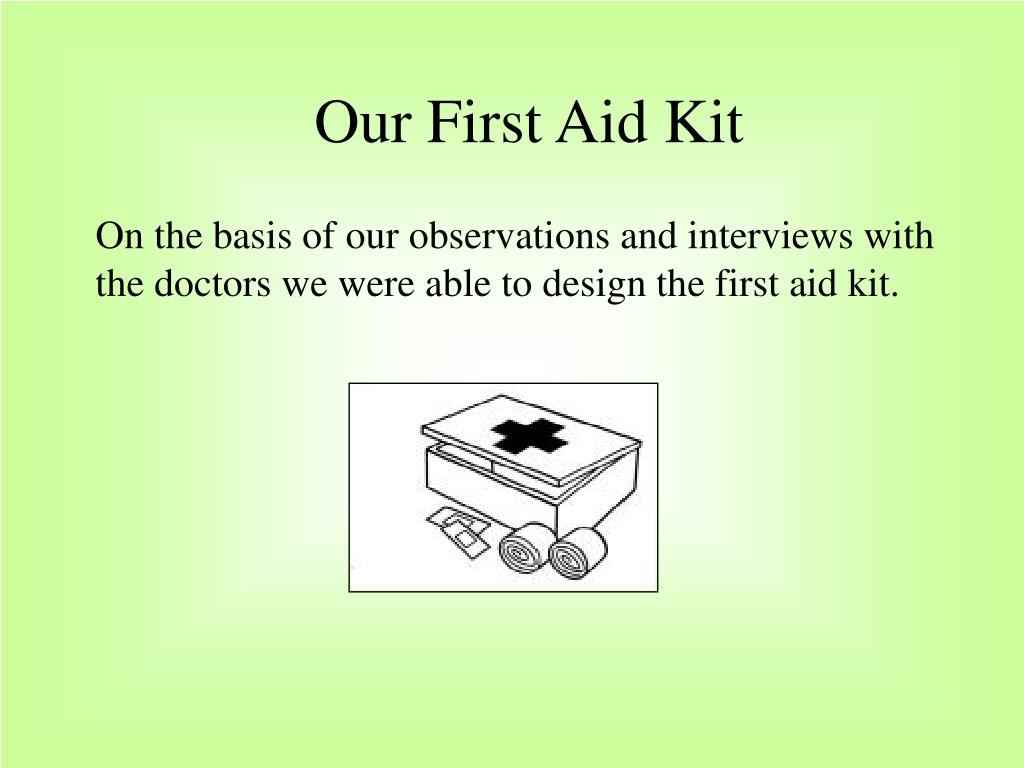 Our First Aid Kit

On the basis of our observations and interviews with the doctors we were able to design the first aid kit.